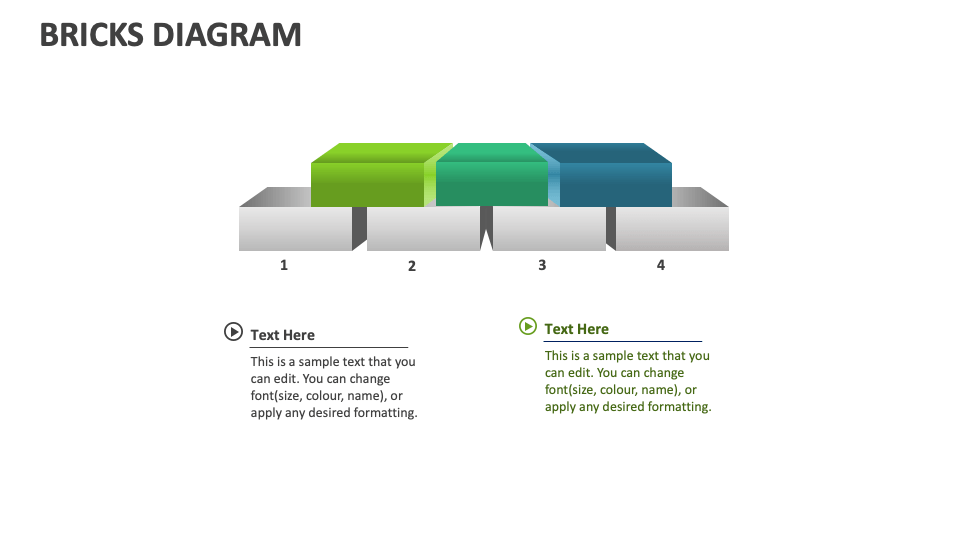 BRICKS DIAGRAM

1
2
3
4

Text Here

This is a sample text that you can edit. You can change font(size, colour, name), or apply any desired formatting.

Text Here

This is a sample text that you can edit. You can change font(size, colour, name), or apply any desired formatting.